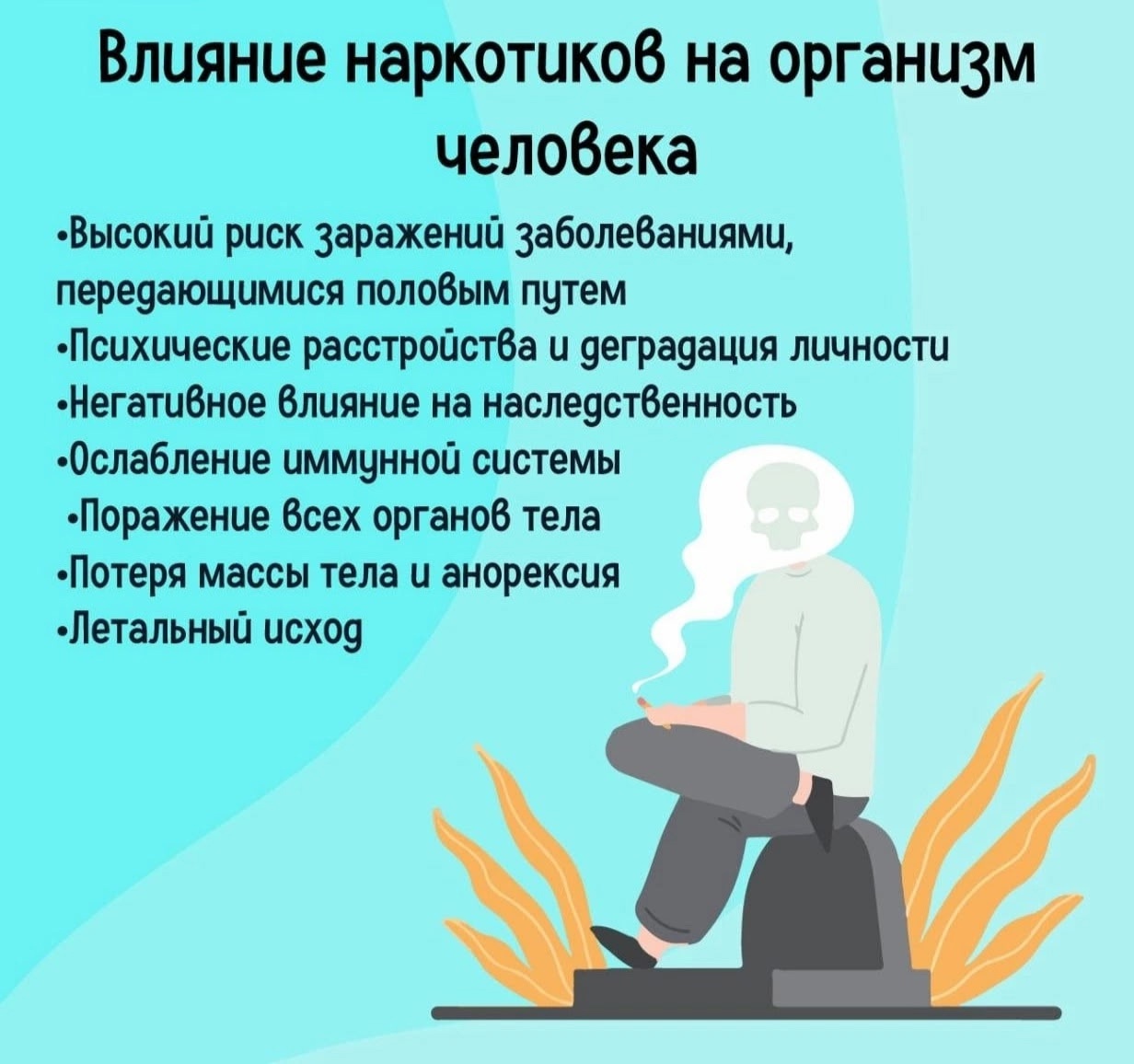 Влияние наркотиков на организм человека

•Высокий риск заражений заболеваниями, передающимися половым путем
•Психические расстройства и деградация личности
•Негативное влияние на наследственность
•Ослабление иммунной системы
•Поражение всех органов тела
•Потеря массы тела и анорексия
•Летальный исход